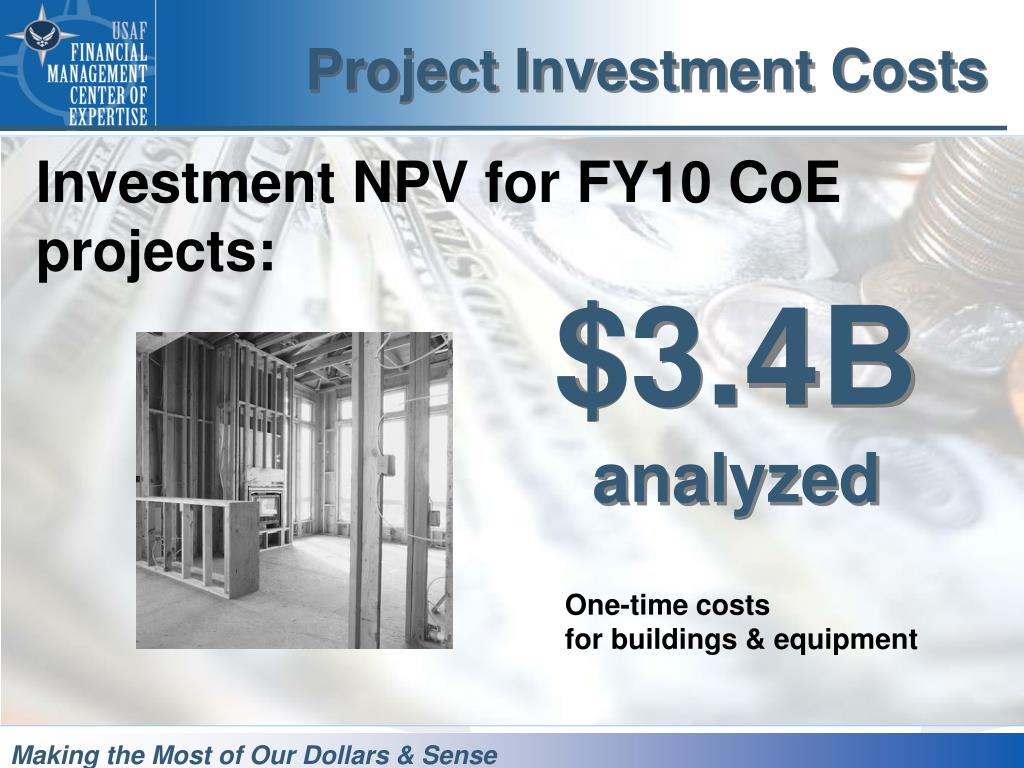 USAF
FINANCIAL
MANAGEMENT
CENTER OF
EXPERTISE

Project Investment Costs

Investment NPV for FY10 CoE projects:

$3.4B
analyzed

One-time costs
for buildings & equipment

Making the Most of Our Dollars & Sense